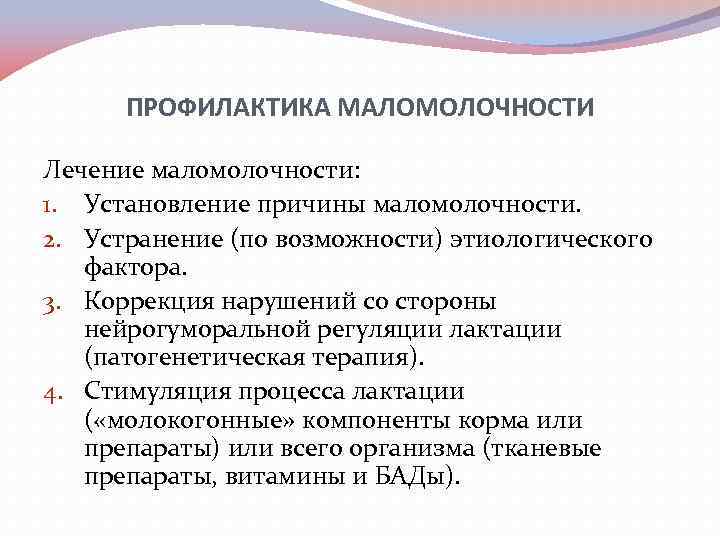 ПРОФИЛАКТИКА МАЛОМОЛОЧНОСТИ

Лечение маломолочности:
1. Установление причины маломолочности.
2. Устранение (по возможности) этиологического фактора.
3. Коррекция нарушений со стороны нейрогуморальной регуляции лактации (патогенетическая терапия).
4. Стимуляция процесса лактации («молокогонные» компоненты корма или препараты) или всего организма (тканевые препараты, витамины и БАДы).